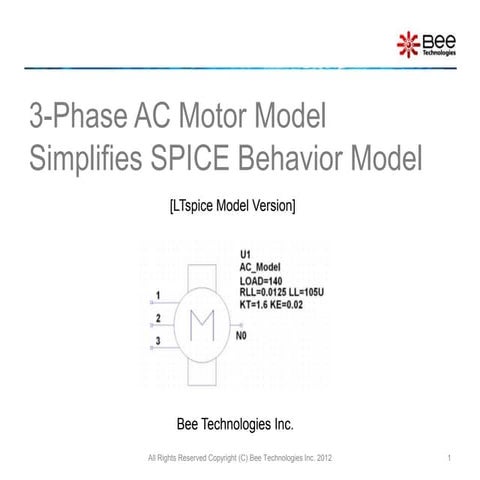 Bee Technologies

3-Phase AC Motor Model Simplifies SPICE Behavior Model

[LTspice Model Version]

U1
AC_Model
LOAD=140
RLL=0.0125 LL=105U
KT=1.6 KE=0.02

1
2
3
M
N0

Bee Technologies Inc.

All Rights Reserved Copyright (C) Bee Technologies Inc. 2012

1